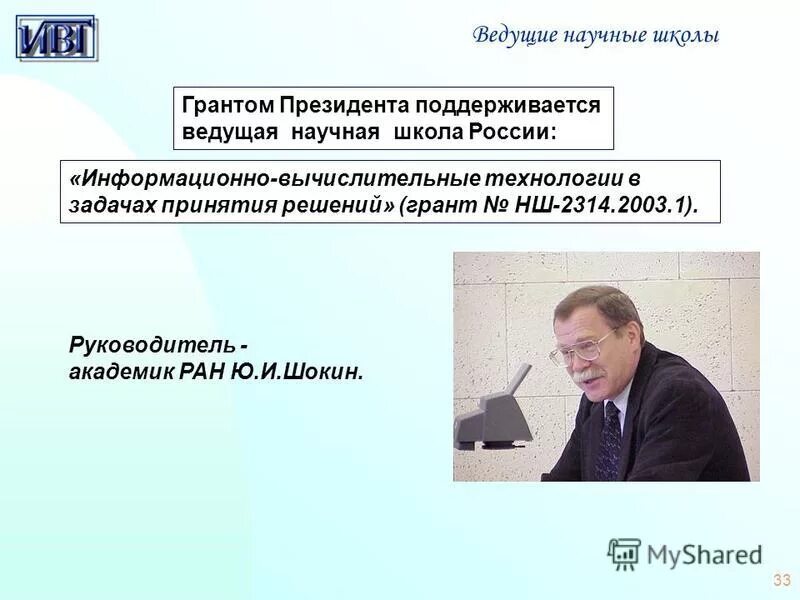 ИВТ

Ведущие научные школы

Грантом Президента поддерживается ведущая научная школа России:

«Информационно-вычислительные технологии в задачах принятия решений» (грант № НШ-2314.2003.1).

Руководитель - академик РАН Ю.И.Шокин.

MyShared

33